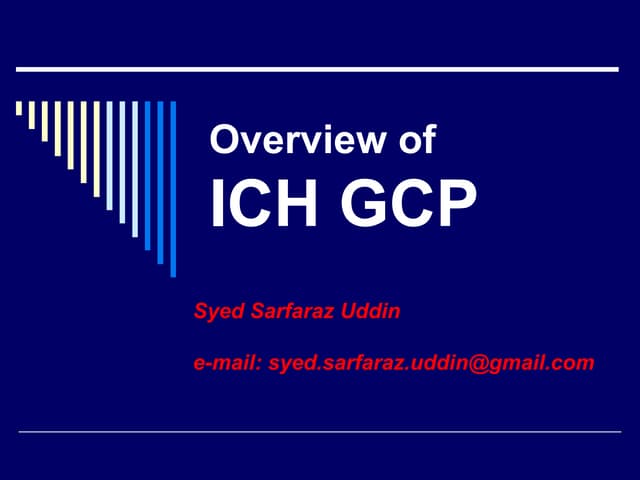 Overview of
ICH GCP

Syed Sarfaraz Uddin

e-mail: syed.sarfaraz.uddin@gmail.com